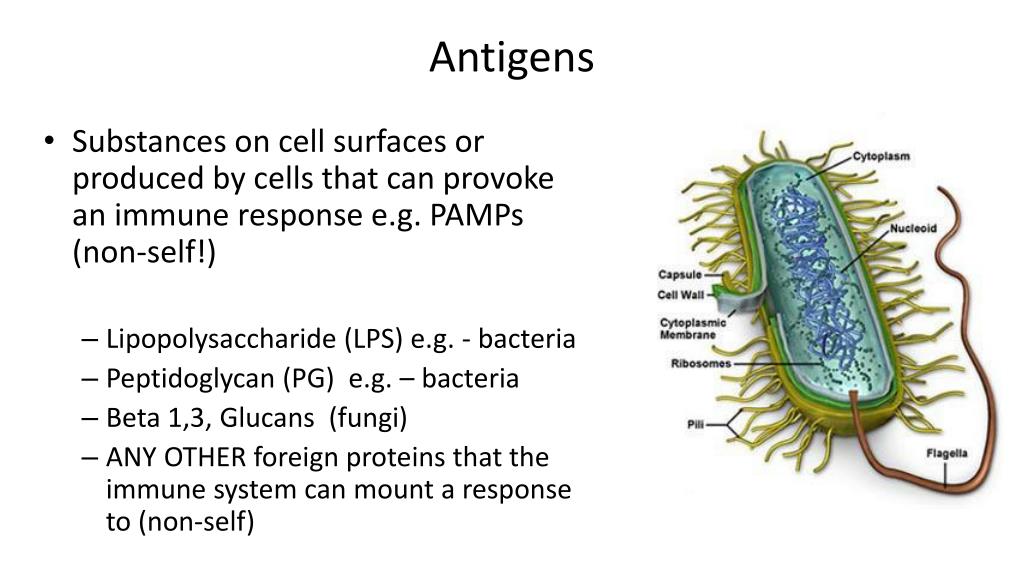 Antigens

• Substances on cell surfaces or produced by cells that can provoke an immune response e.g. PAMPs (non-self!)

– Lipopolysaccharide (LPS) e.g. - bacteria
– Peptidoglycan (PG) e.g. – bacteria
– Beta 1,3, Glucans (fungi)
– ANY OTHER foreign proteins that the immune system can mount a response to (non-self)

Cytoplasm
Nucleoid
Capsule
Cell Wall
Cytoplasmic Membrane
Ribosomes
Pili
Flagella